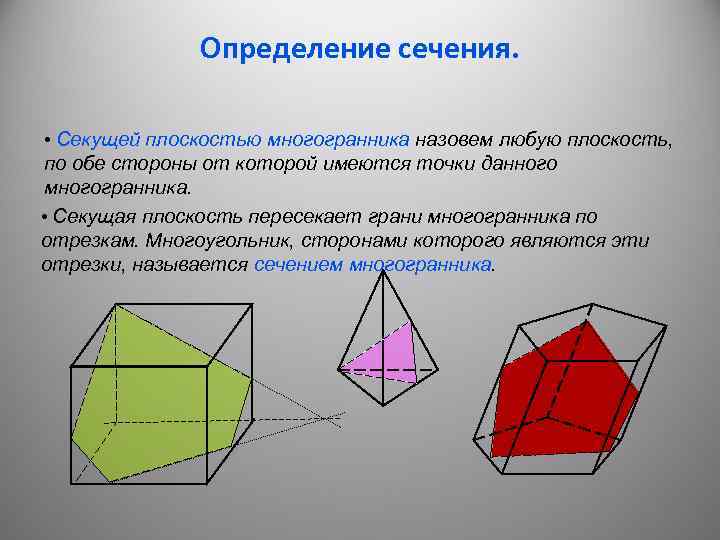 Определение сечения.

• Секущей плоскостью многогранника назовем любую плоскость, по обе стороны от которой имеются точки данного многогранника.

• Секущая плоскость пересекает грани многогранника по отрезкам. Многоугольник, сторонами которого являются эти отрезки, называется сечением многогранника.